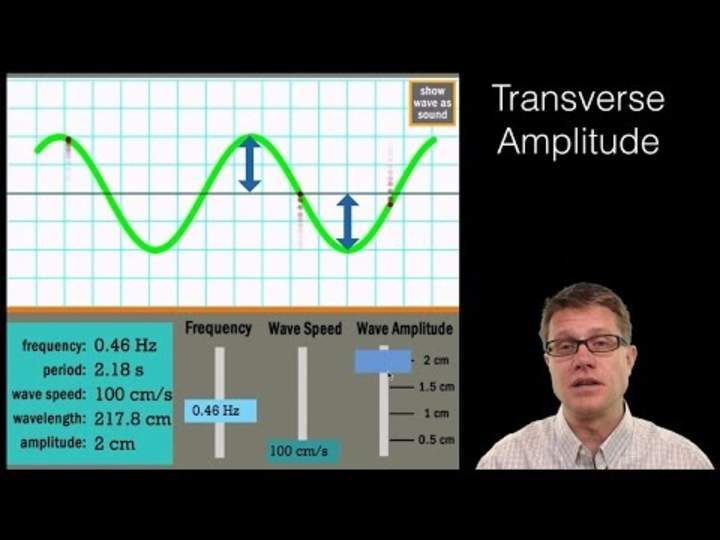 show wave as sound

Transverse Amplitude

frequency: 0.46 Hz
period: 2.18 s
wave speed: 100 cm/s
wavelength: 217.8 cm
amplitude: 2 cm

Frequency

0.46 Hz

Wave Speed

100 cm/s

Wave Amplitude

2 cm
1.5 cm
1 cm
0.5 cm